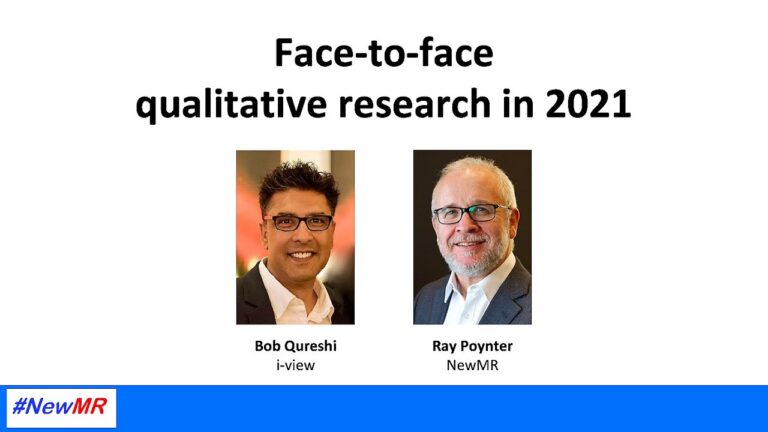 Face-to-face
qualitative research in 2021

Bob Qureshi
i-view

Ray Poynter
NewMR

#NewMR